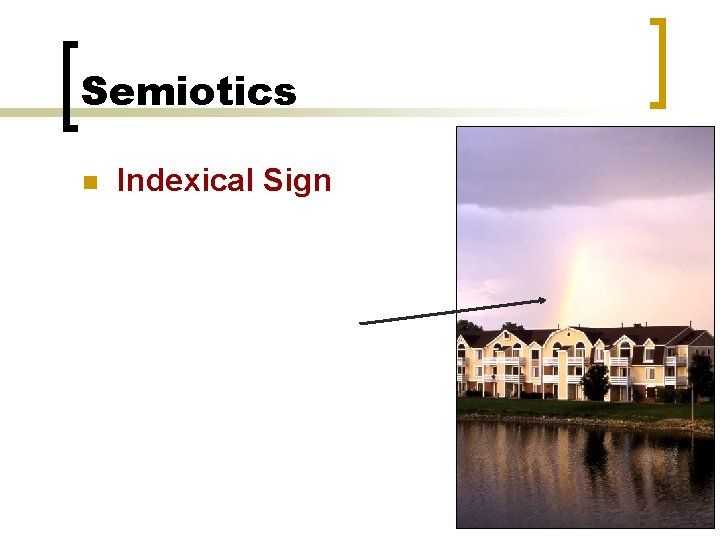 Semiotics

Indexical Sign